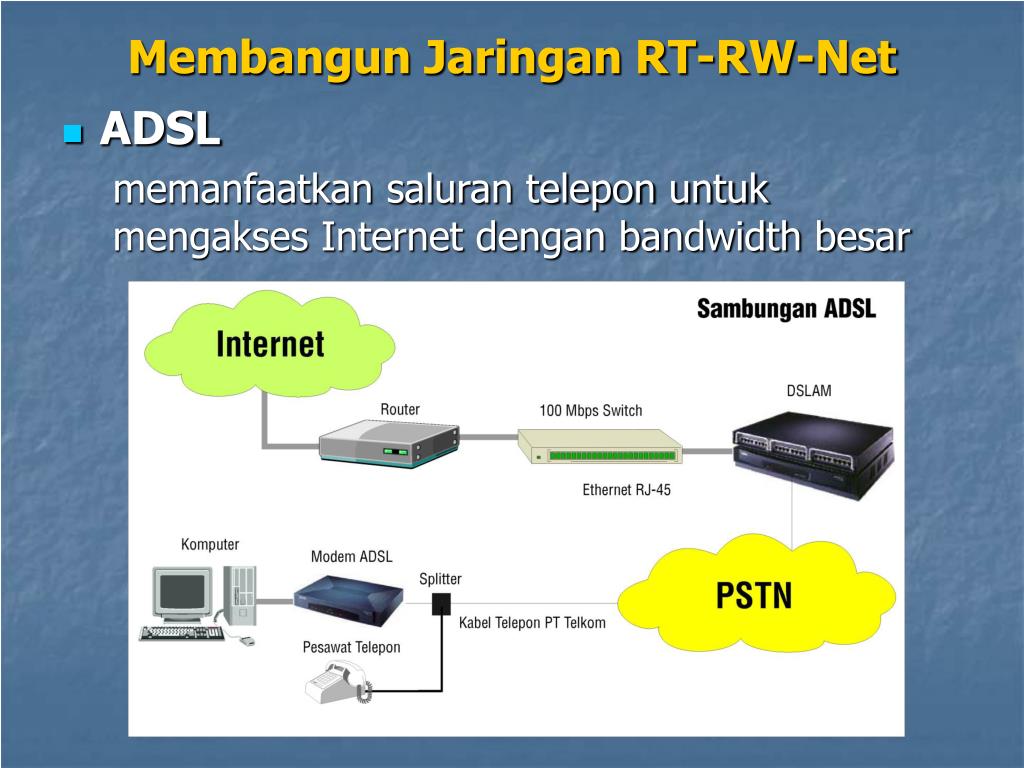 Membangun Jaringan RT-RW-Net

ADSL

memanfaatkan saluran telepon untuk mengakses Internet dengan bandwidth besar

Sambungan ADSL

Internet

Router

100 Mbps Switch

DSLAM

Ethernet RJ-45

Komputer

Modem ADSL

Splitter

PSTN

Kabel Telepon PT Telkom

Pesawat Telepon